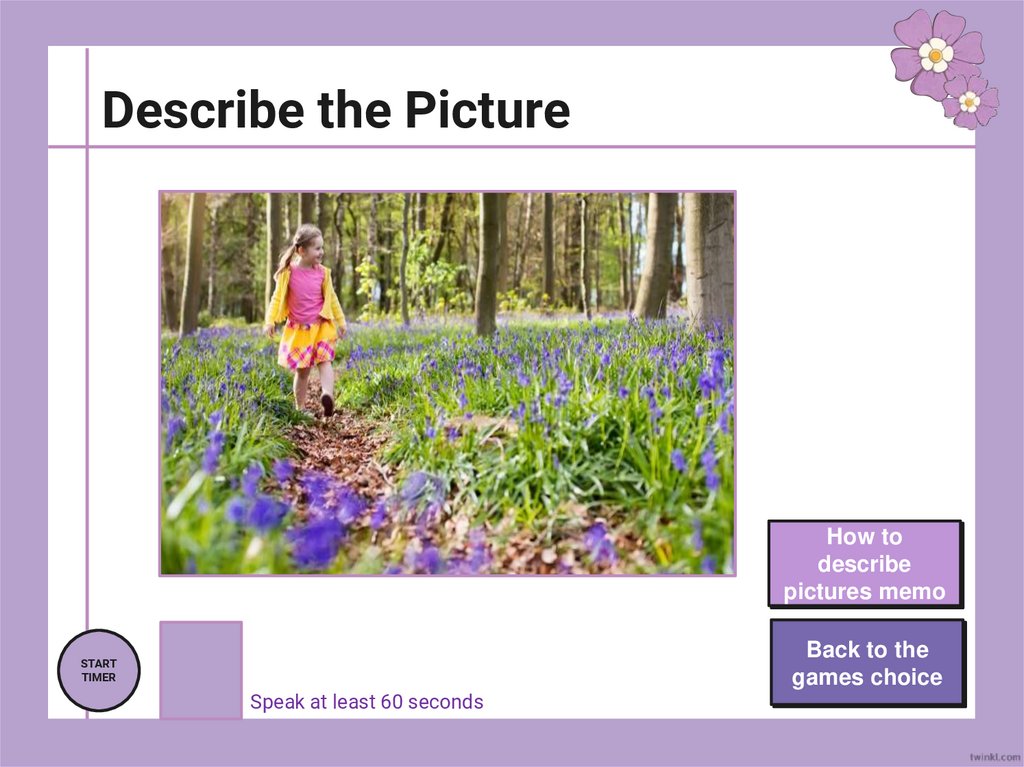 Describe the Picture

How to describe pictures memo

Back to the games choice

START TIMER

Speak at least 60 seconds

twinkl.com